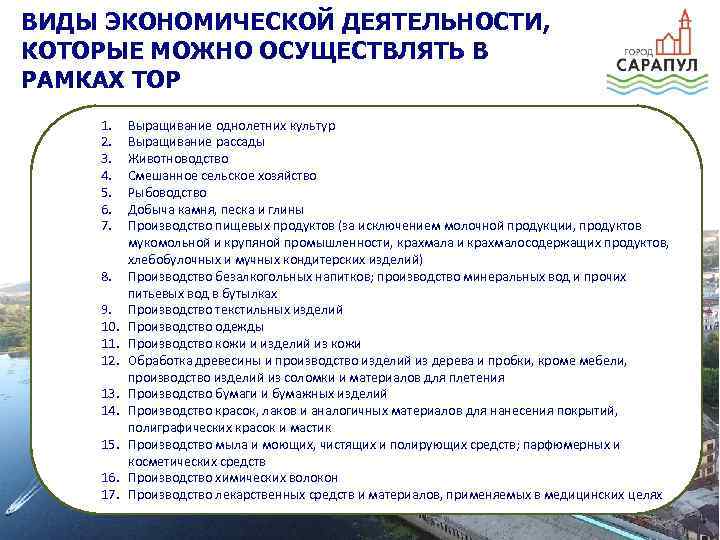 ВИДЫ ЭКОНОМИЧЕСКОЙ ДЕЯТЕЛЬНОСТИ, КОТОРЫЕ МОЖНО ОСУЩЕСТВЛЯТЬ В РАМКАХ ТОР

ГОРОД САРАПУЛ

1. Выращивание однолетних культур
2. Выращивание рассады
3. Животноводство
4. Смешанное сельское хозяйство
5. Рыбоводство
6. Добыча камня, песка и глины
7. Производство пищевых продуктов (за исключением молочной продукции, продуктов мукомольной и крупяной промышленности, крахмала и крахмалосодержащих продуктов, хлебобулочных и мучных кондитерских изделий)
8. Производство безалкогольных напитков; производство минеральных вод и прочих питьевых вод в бутылках
9. Производство текстильных изделий
10. Производство одежды
11. Производство кожи и изделий из кожи
12. Обработка древесины и производство изделий из дерева и пробки, кроме мебели, производство изделий из соломки и материалов для плетения
13. Производство бумаги и бумажных изделий
14. Производство красок, лаков и аналогичных материалов для нанесения покрытий, полиграфических красок и мастик
15. Производство мыла и моющих, чистящих и полирующих средств; парфюмерных и косметических средств
16. Производство химических волокон
17. Производство лекарственных средств и материалов, применяемых в медицинских целях